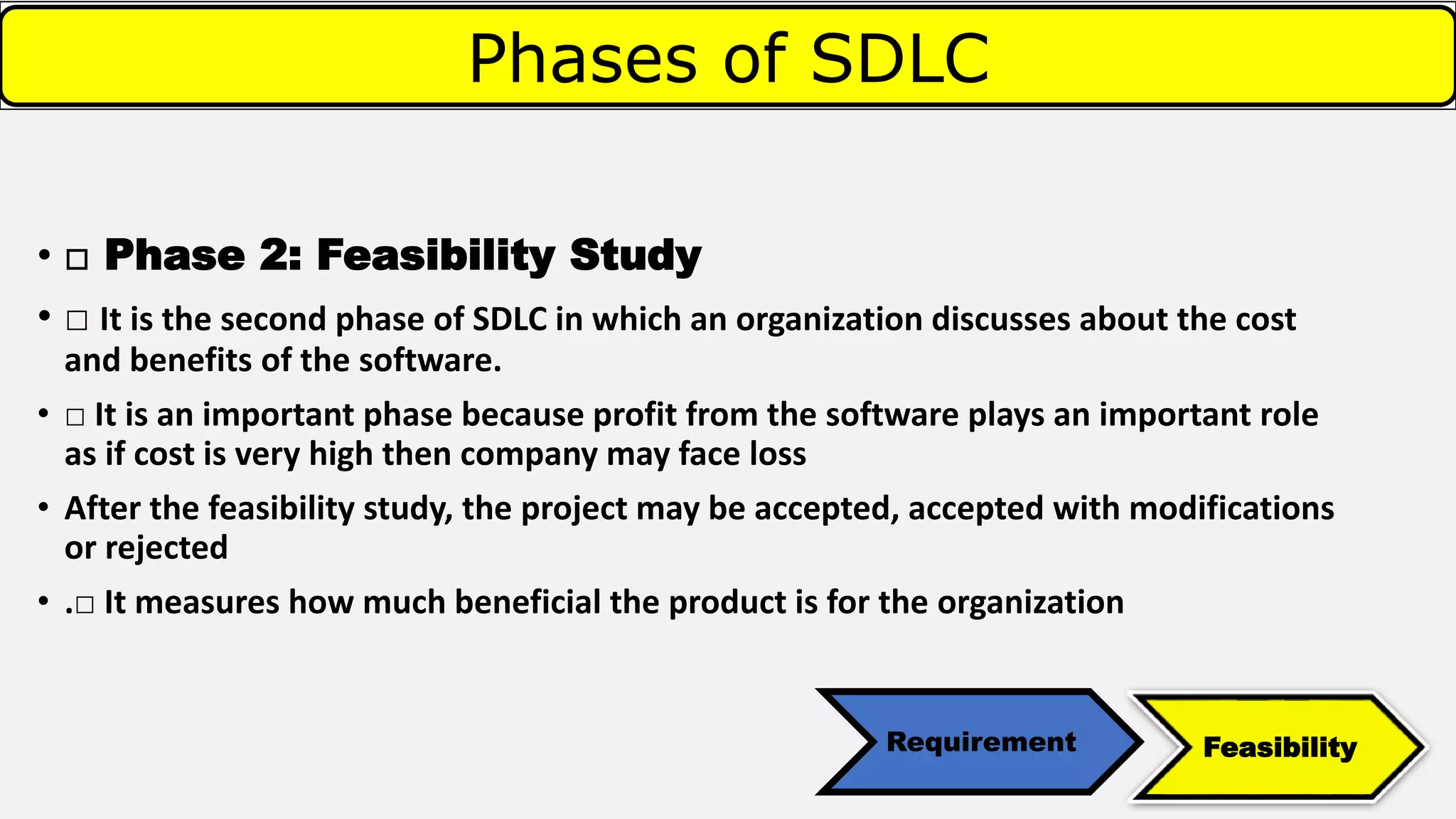 Phases of SDLC

• □ Phase 2: Feasibility Study

• □ It is the second phase of SDLC in which an organization discusses about the cost and benefits of the software.

• □ It is an important phase because profit from the software plays an important role as if cost is very high then company may face loss

• After the feasibility study, the project may be accepted, accepted with modifications or rejected

• .□ It measures how much beneficial the product is for the organization

Requirement

Feasibility